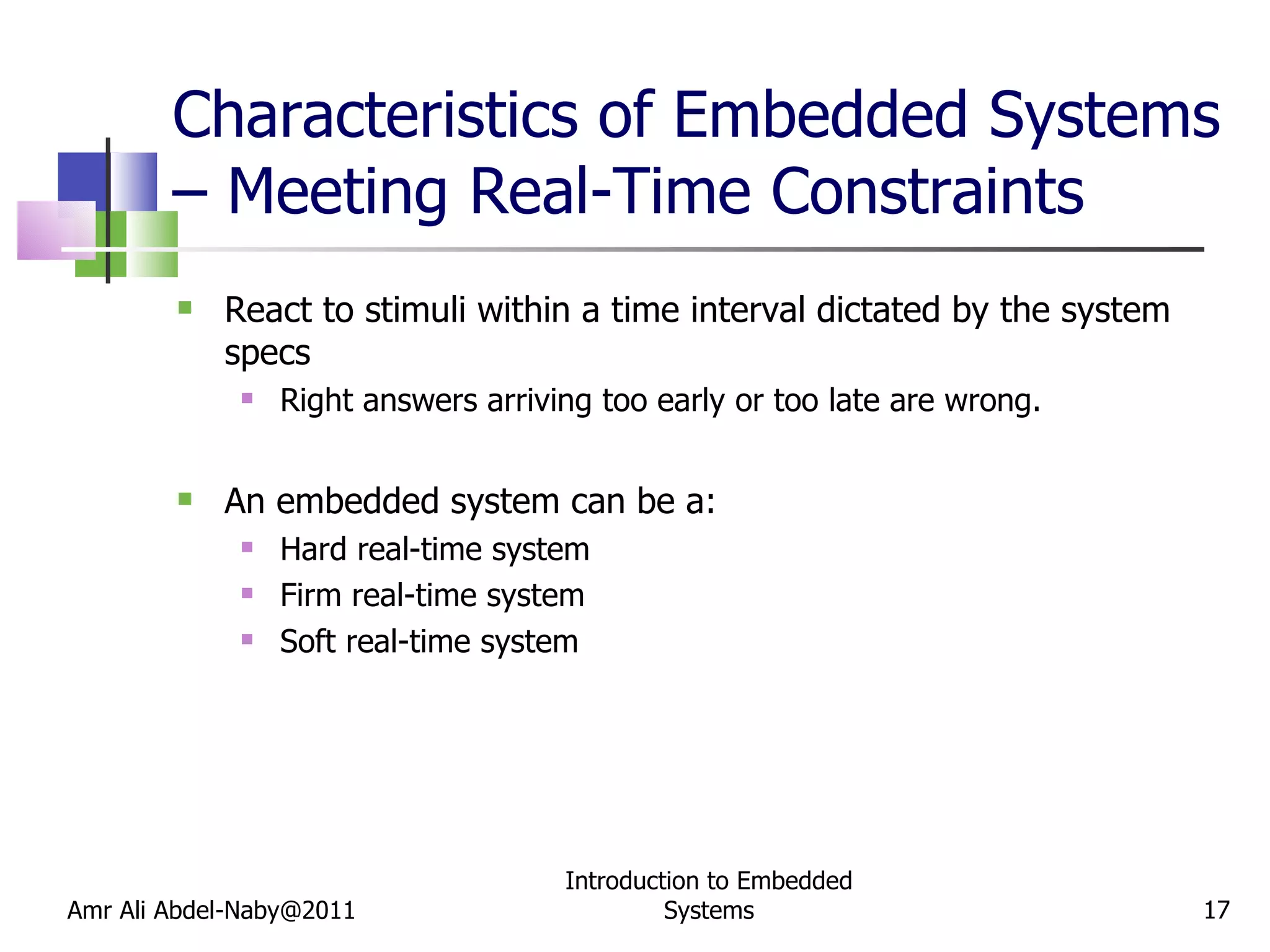 Characteristics of Embedded Systems – Meeting Real-Time Constraints

React to stimuli within a time interval dictated by the system specs

Right answers arriving too early or too late are wrong.

An embedded system can be a:

Hard real-time system

Firm real-time system

Soft real-time system

Amr Ali Abdel-Naby@2011

Introduction to Embedded Systems

17